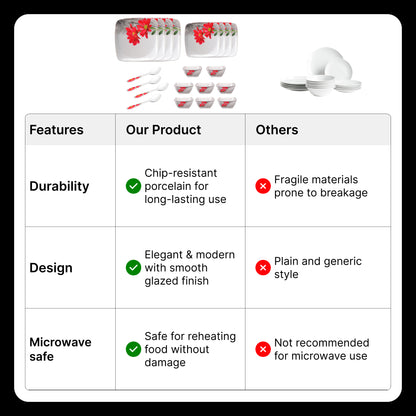 | Features | Our Product | Others |
|---|---|---|
| Durability | Chip-resistant porcelain for long-lasting use | Fragile materials prone to breakage |
| Design | Elegant & modern with smooth glazed finish | Plain and generic style |
| Microwave safe | Safe for reheating food without damage | Not recommended for microwave use |